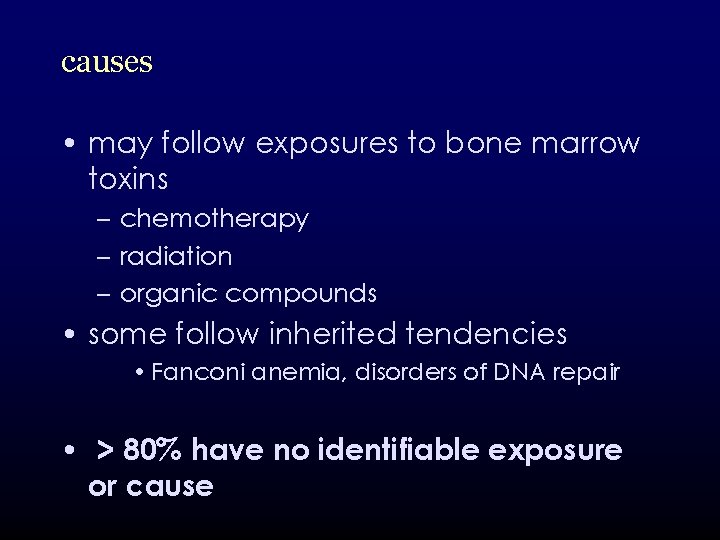 causes

• may follow exposures to bone marrow toxins
– chemotherapy
– radiation
– organic compounds
• some follow inherited tendencies
• Fanconi anemia, disorders of DNA repair

• > 80% have no identifiable exposure or cause